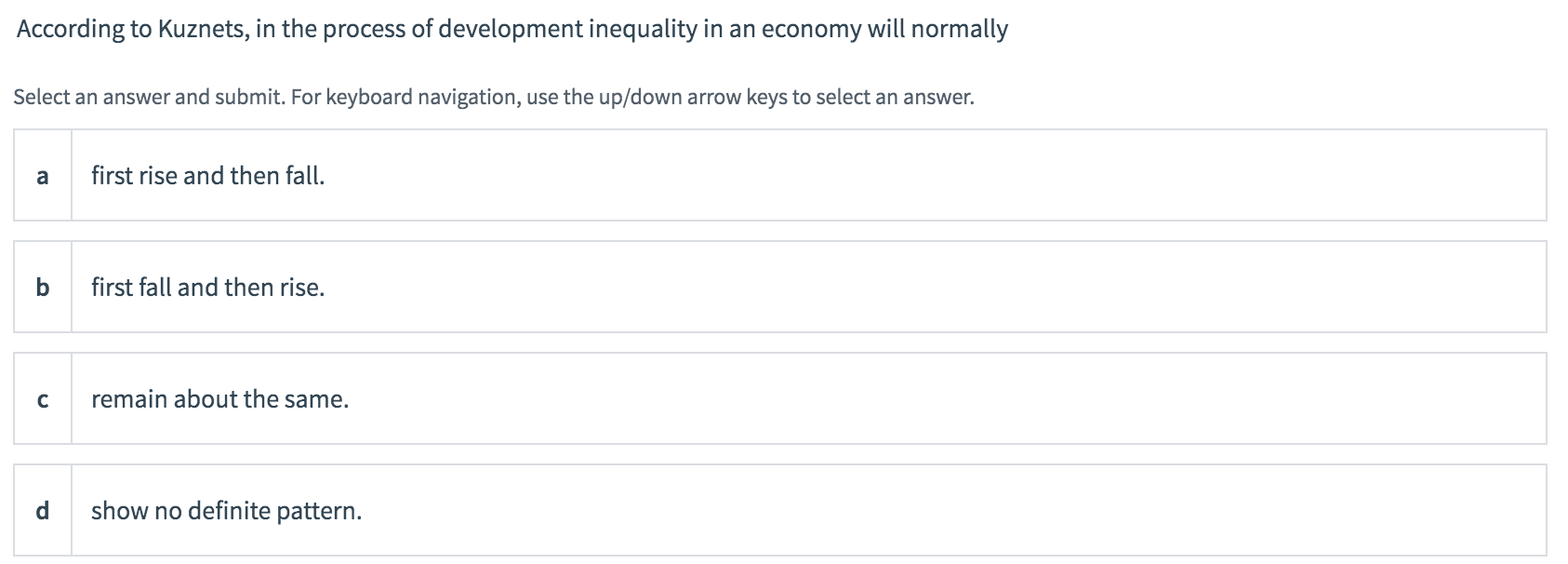 According to Kuznets, in the process of development inequality in an economy will normally

Select an answer and submit. For keyboard navigation, use the up/down arrow keys to select an answer.

a first rise and then fall.

b first fall and then rise.

c remain about the same.

d show no definite pattern.